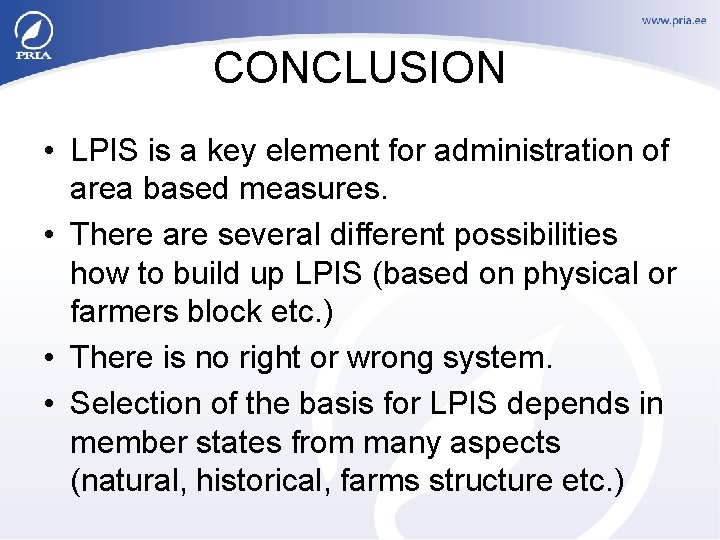 PRIA

www.pria.ee

CONCLUSION

• LPIS is a key element for administration of area based measures.

• There are several different possibilities how to build up LPIS (based on physical or farmers block etc.)

• There is no right or wrong system.

• Selection of the basis for LPIS depends in member states from many aspects (natural, historical, farms structure etc.)